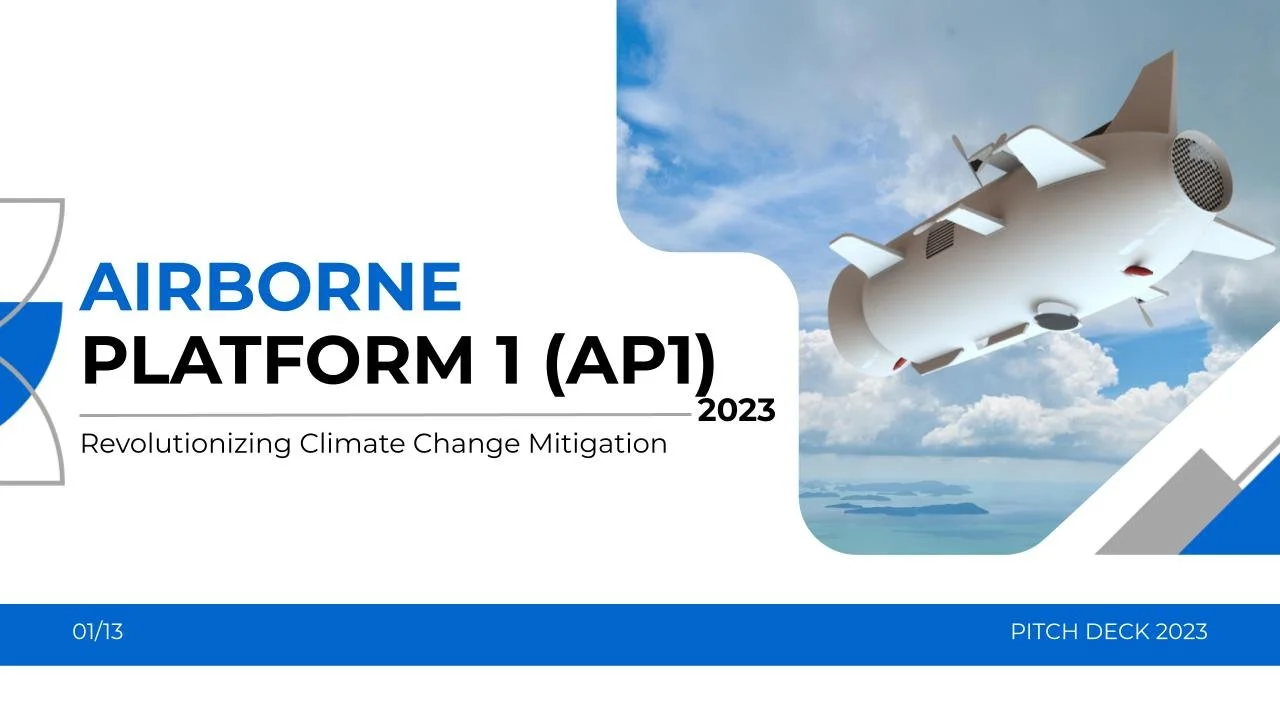 AIRBORNE
PLATFORM 1 (AP1)
2023

Revolutionizing Climate Change Mitigation

01/13

PITCH DECK 2023